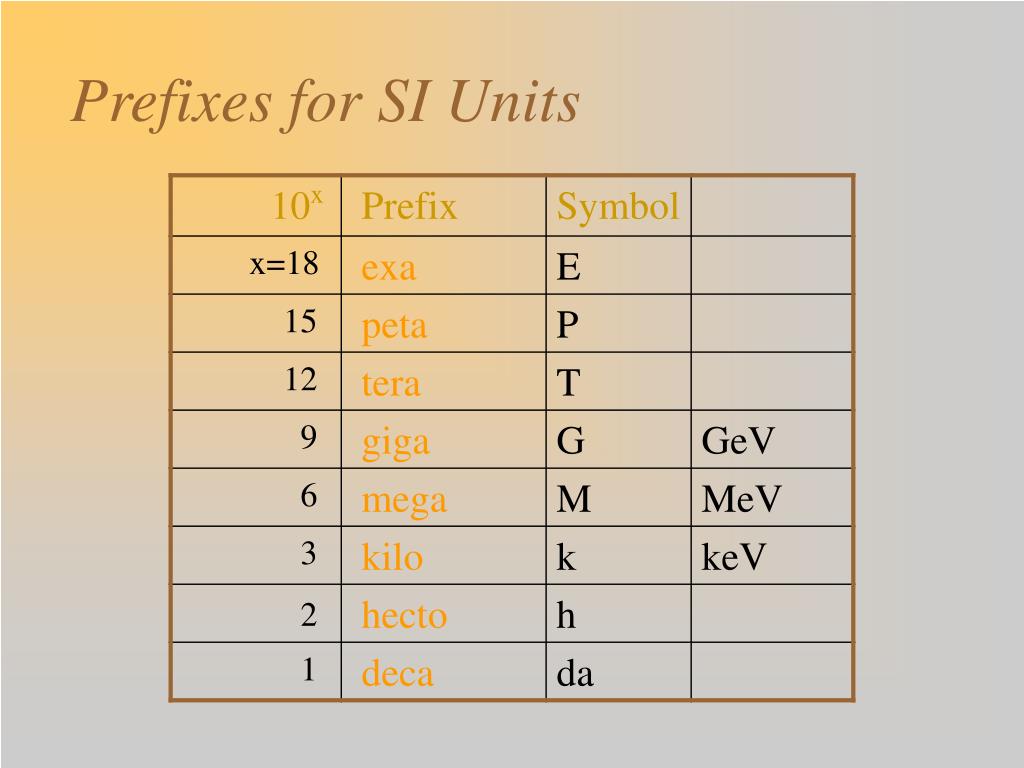 Prefixes for SI Units

| $10^x$ | Prefix | Symbol | |
|---|---|---|---|
| x=18 | exa | E | |
| 15 | peta | P | |
| 12 | tera | T | |
| 9 | giga | G | GeV |
| 6 | mega | M | MeV |
| 3 | kilo | k | keV |
| 2 | hecto | h | |
| 1 | deca | da | |